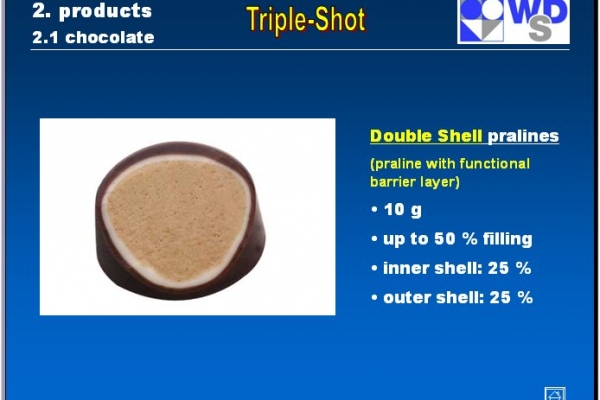 2. products
2.1 chocolate

Triple-Shot

WDS

Double Shell pralines

(praline with functional barrier layer)

• 10 g

• up to 50 % filling

• inner shell: 25 %

• outer shell: 25 %